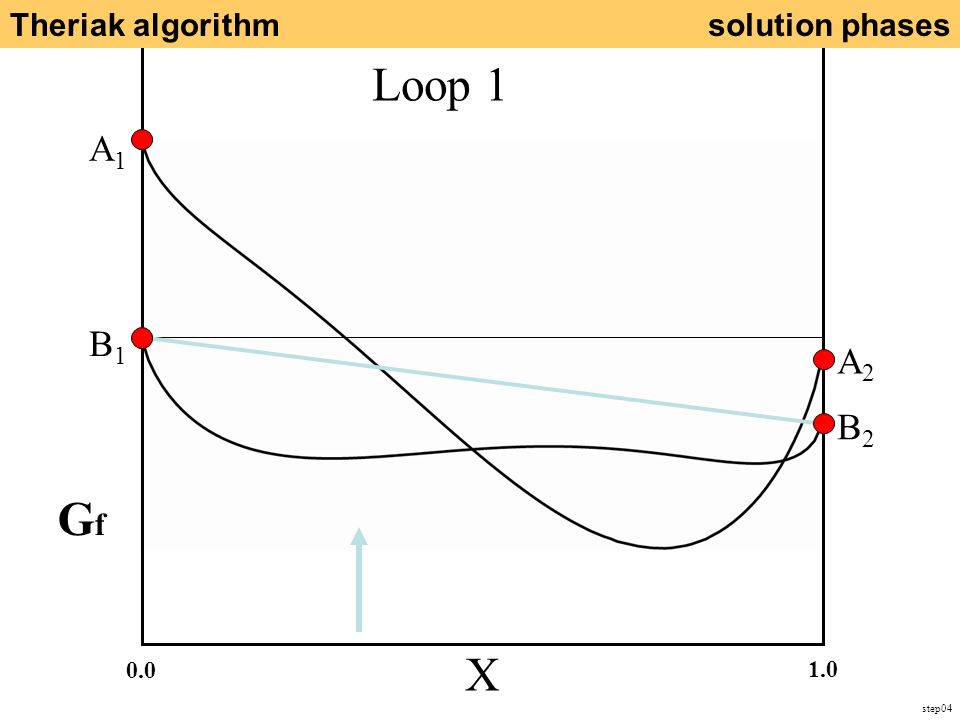 Theriak algorithm

solution phases

Loop 1

$A_1$

$B_1$

$A_2$

$B_2$

$G_f$

0.0

X

1.0

step04